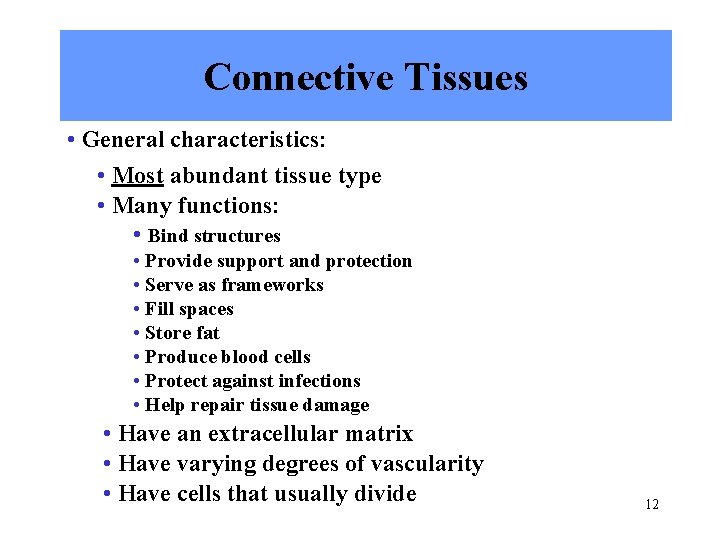 Connective Tissues

• General characteristics:

• Most abundant tissue type

• Many functions:

• Bind structures

• Provide support and protection

• Serve as frameworks

• Fill spaces

• Store fat

• Produce blood cells

• Protect against infections

• Help repair tissue damage

• Have an extracellular matrix

• Have varying degrees of vascularity

• Have cells that usually divide

12